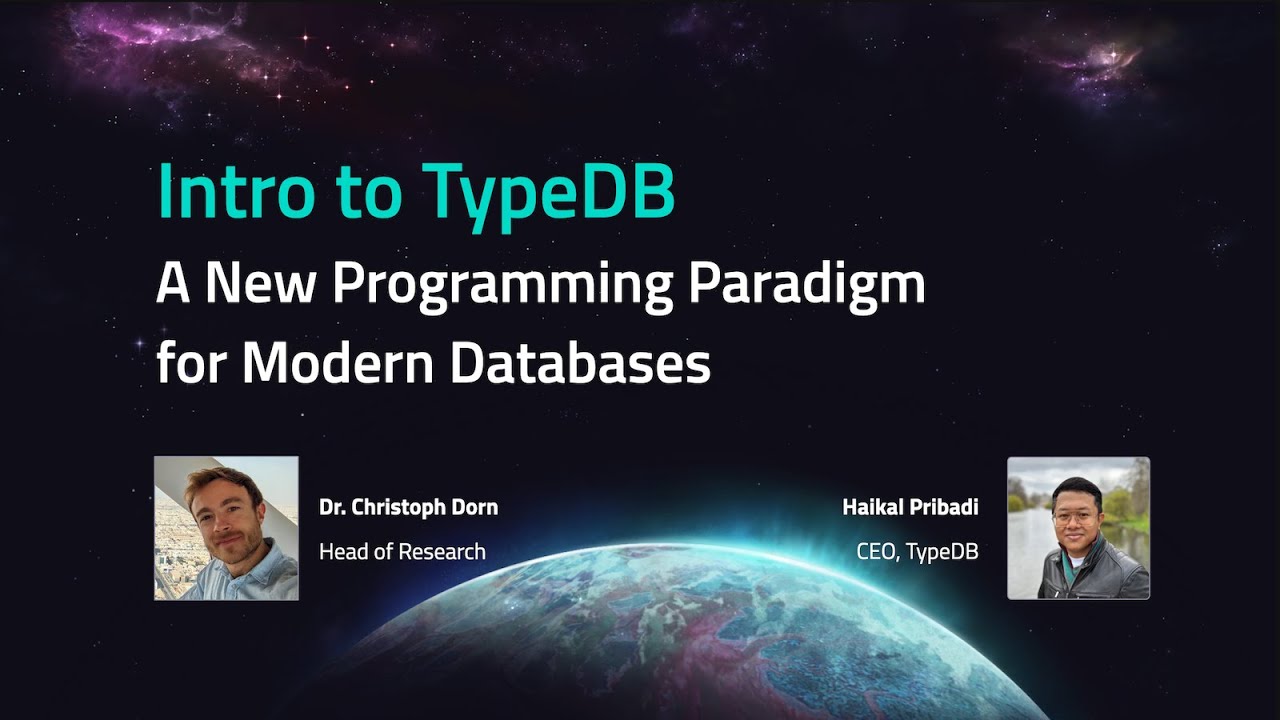 Intro to TypeDB

A New Programming Paradigm for Modern Databases

Dr. Christoph Dorn
Head of Research

Haikal Pribadi
CEO, TypeDB